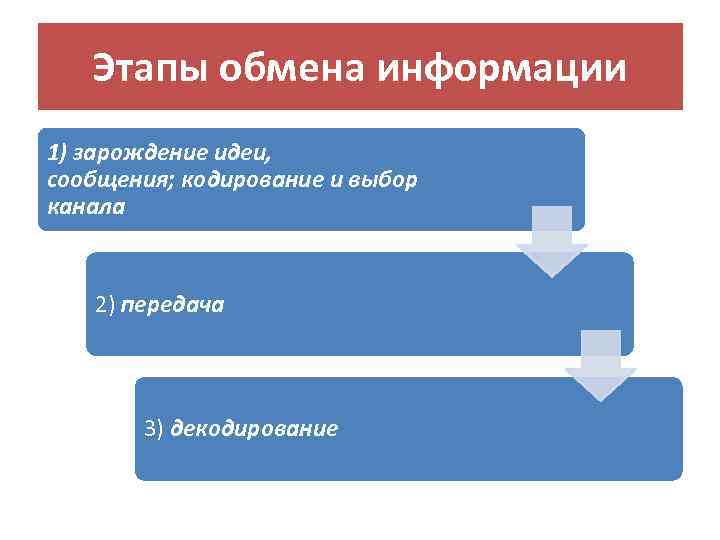 Этапы обмена информации

1) зарождение идеи, сообщения; кодирование и выбор канала

2) передача

3) декодирование